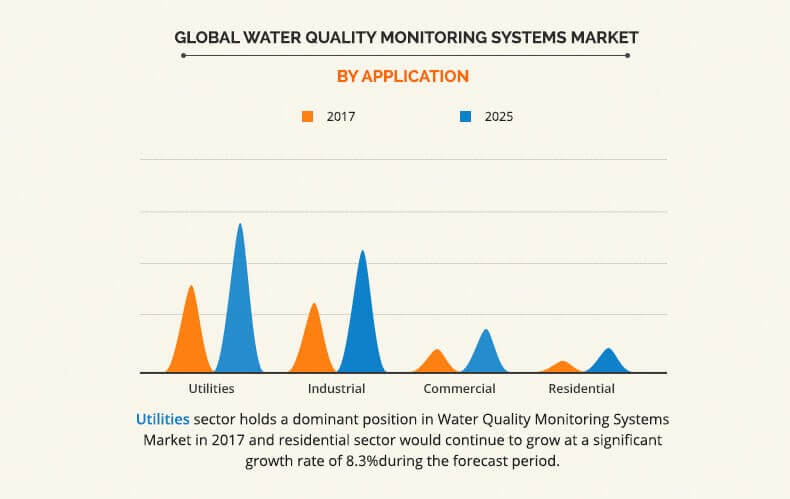 GLOBAL WATER QUALITY MONITORING SYSTEMS MARKET

BY APPLICATION

2017
2025

Utilities
Industrial
Commercial
Residential

Utilities sector holds a dominant position in Water Quality Monitoring Systems Market in 2017 and residential sector would continue to grow at a significant growth rate of 8.3%during the forecast period.